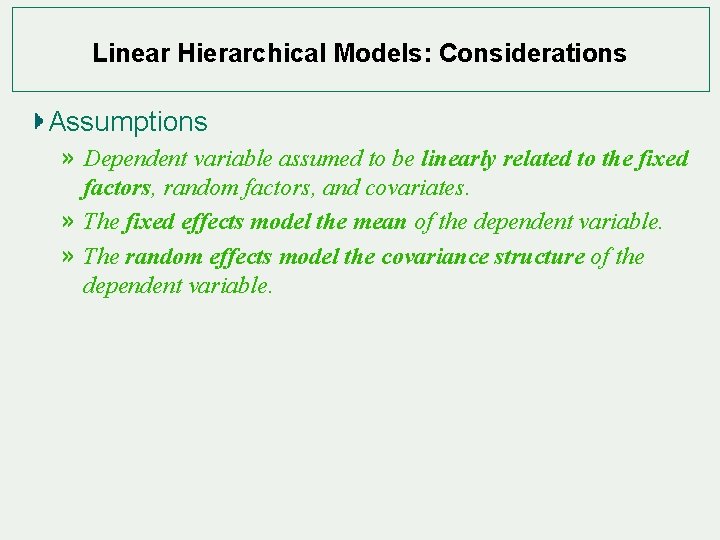 Linear Hierarchical Models: Considerations

Assumptions

» Dependent variable assumed to be linearly related to the fixed factors, random factors, and covariates.

» The fixed effects model the mean of the dependent variable.

» The random effects model the covariance structure of the dependent variable.